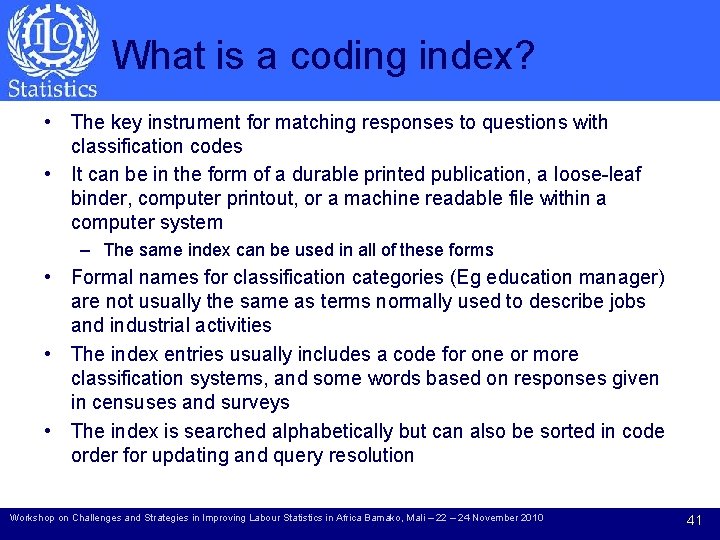 ILO
Statistics

What is a coding index?

• The key instrument for matching responses to questions with classification codes
• It can be in the form of a durable printed publication, a loose-leaf binder, computer printout, or a machine readable file within a computer system
– The same index can be used in all of these forms
• Formal names for classification categories (Eg education manager) are not usually the same as terms normally used to describe jobs and industrial activities
• The index entries usually includes a code for one or more classification systems, and some words based on responses given in censuses and surveys
• The index is searched alphabetically but can also be sorted in code order for updating and query resolution

Workshop on Challenges and Strategies in Improving Labour Statistics in Africa Bamako, Mali – 22 – 24 November 2010

41